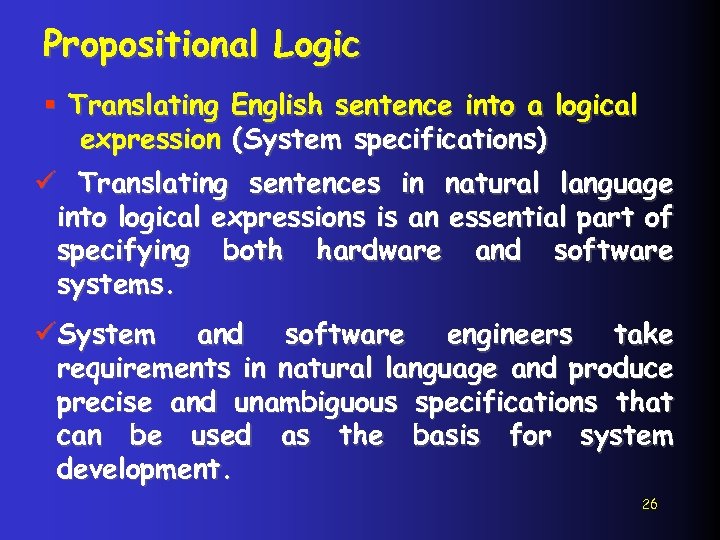 Propositional Logic

▪ Translating English sentence into a logical expression (System specifications)

✓ Translating sentences in natural language into logical expressions is an essential part of specifying both hardware and software systems.

✓ System and software engineers take requirements in natural language and produce precise and unambiguous specifications that can be used as the basis for system development.

26